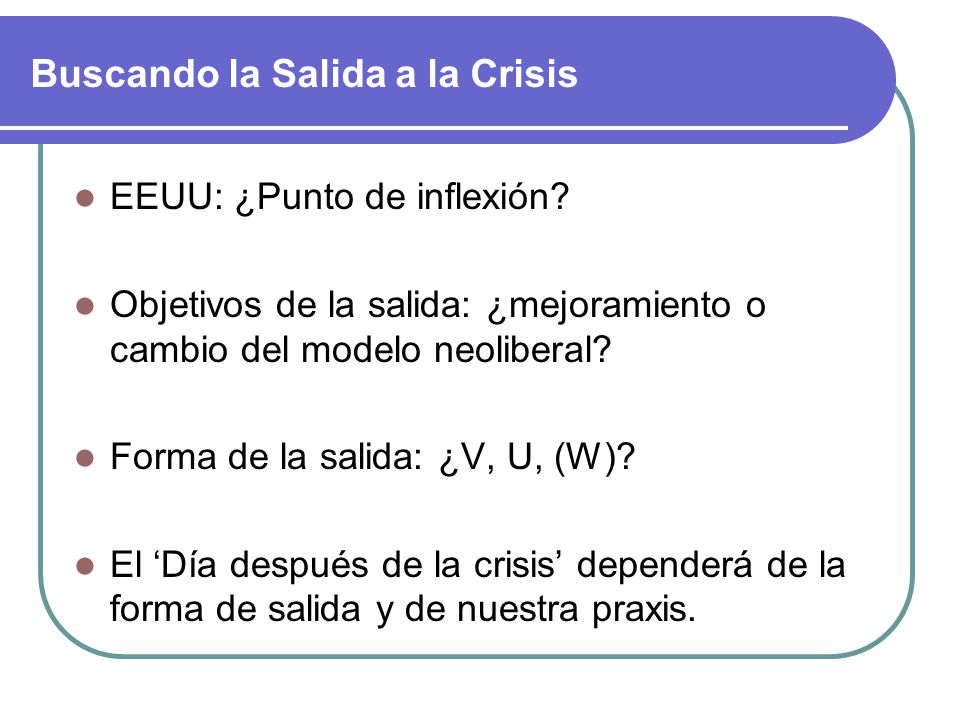 Buscando la Salida a la Crisis

- EEUU: ¿Punto de inflexión?

- Objetivos de la salida: ¿mejoramiento o cambio del modelo neoliberal?

- Forma de la salida: ¿V, U, (W)?

- El ‘Día después de la crisis’ dependerá de la forma de salida y de nuestra praxis.